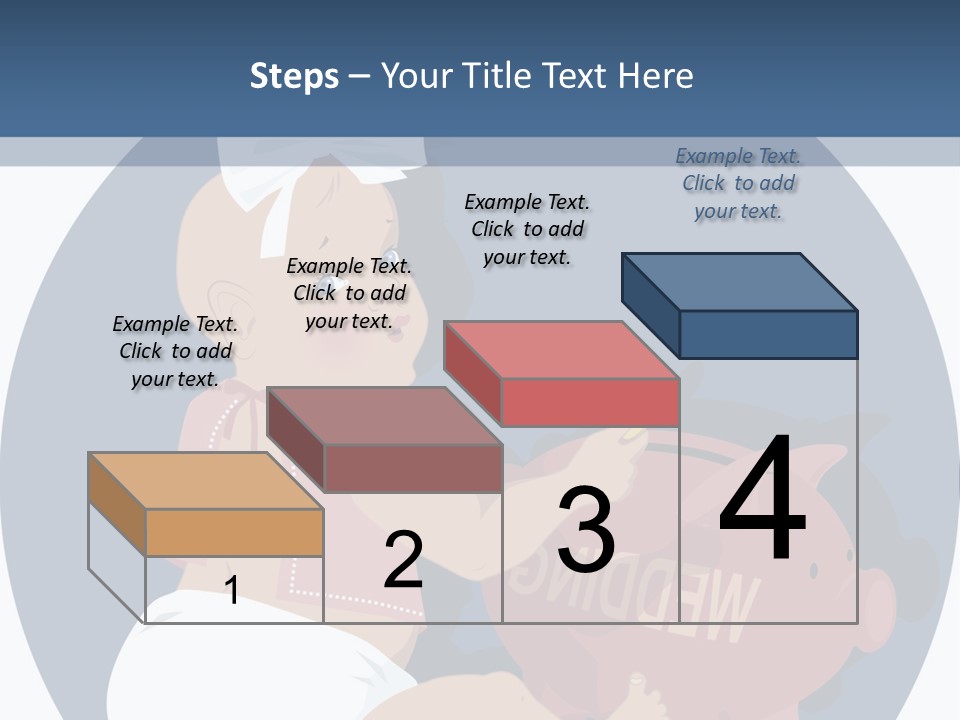 Steps – Your Title Text Here

Example Text. Click to add your text.

Example Text. Click to add your text.

Example Text. Click to add your text.

Example Text. Click to add your text.

1

2

3

4

WEDDING